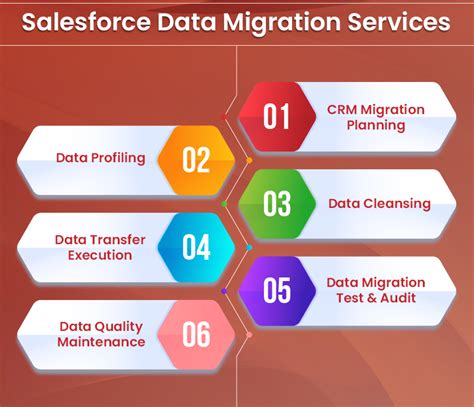 Salesforce Data Migration Services

01 CRM Migration Planning

Data Profiling 02

03 Data Cleansing

Data Transfer Execution 04

05 Data Migration Test & Audit

Data Quality Maintenance 06